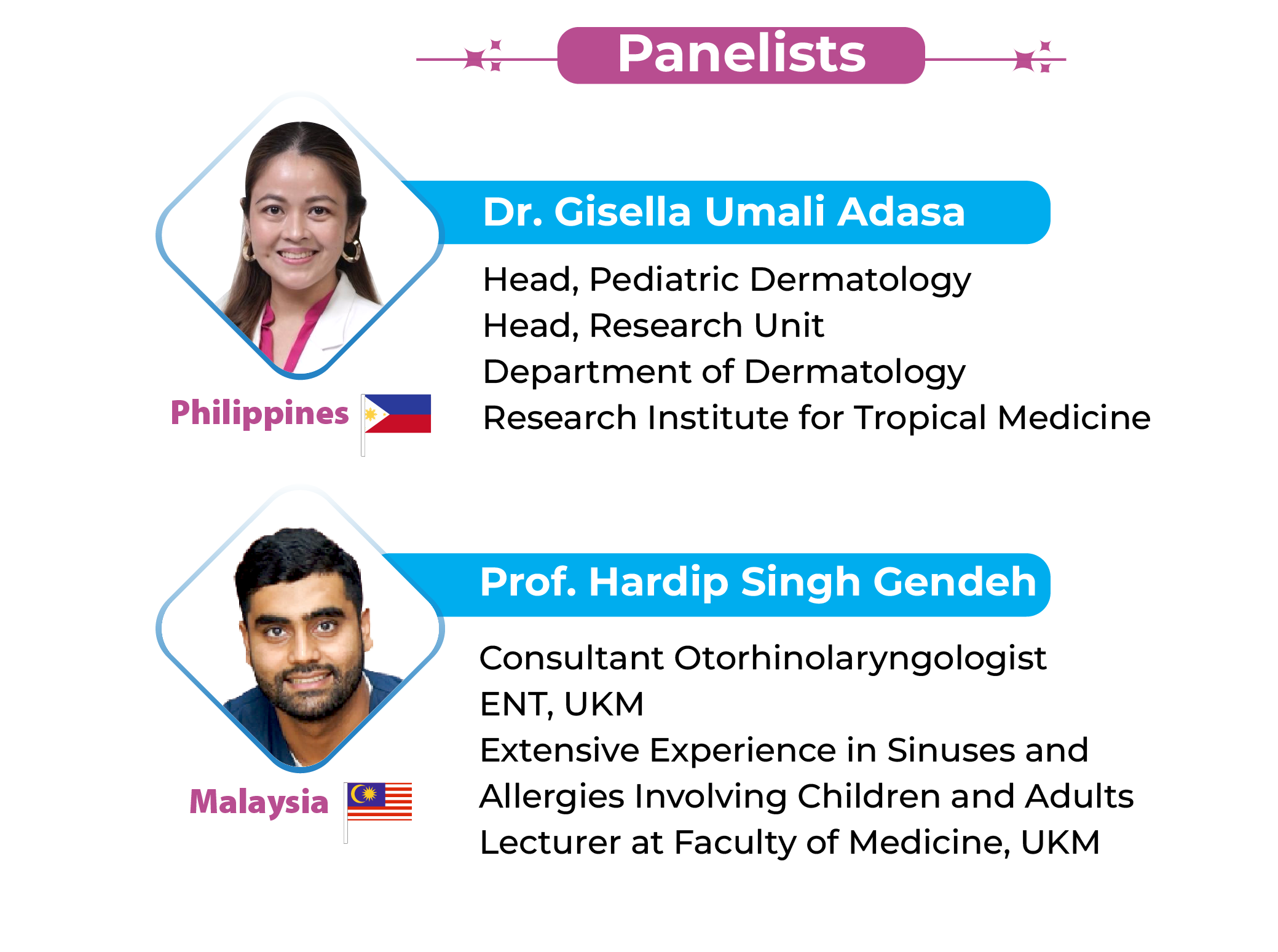 Panelists

Dr. Gisella Umali Adasa

Head, Pediatric Dermatology
Head, Research Unit
Department of Dermatology
Research Institute for Tropical Medicine

Philippines

Prof. Hardip Singh Gendeh

Consultant Otorhinolaryngologist
ENT, UKM
Extensive Experience in Sinuses and Allergies Involving Children and Adults
Lecturer at Faculty of Medicine, UKM

Malaysia